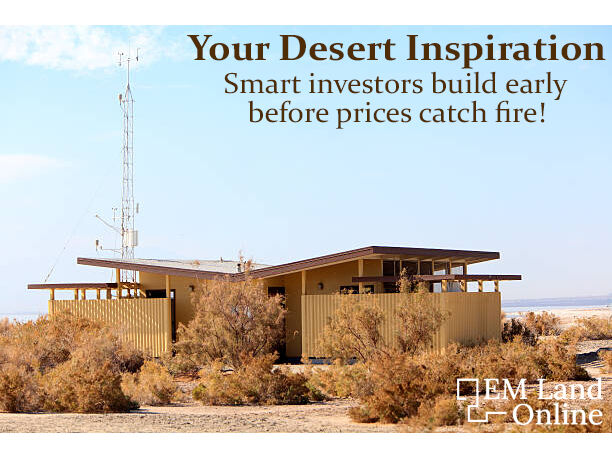 Your Desert Inspiration
Smart investors build early before prices catch fire!

EM Land Online